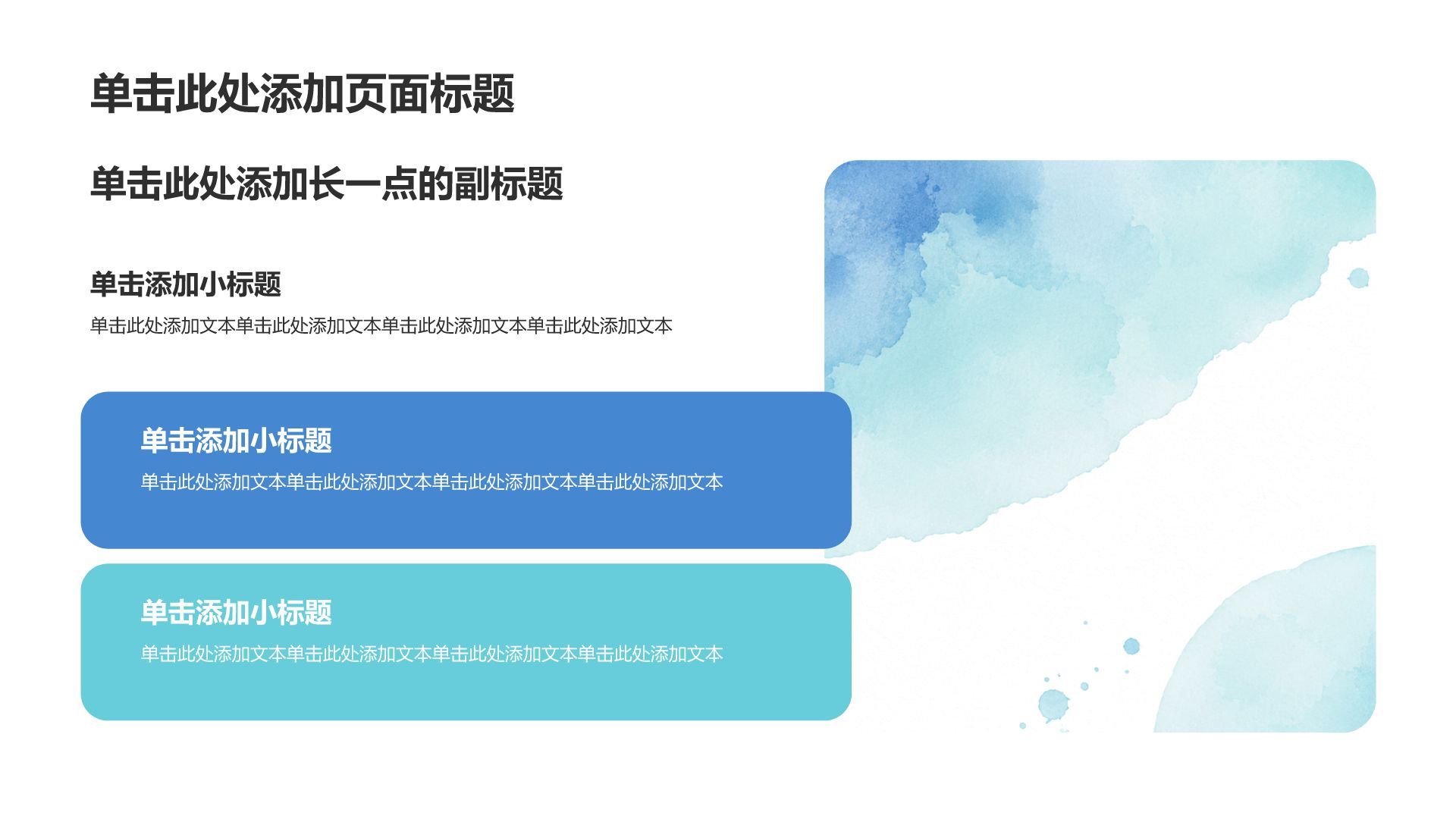 单击此处添加页面标题

单击此处添加长一点的副标题

单击添加小标题

单击此处添加文本单击此处添加文本单击此处添加文本单击此处添加文本

单击添加小标题

单击此处添加文本单击此处添加文本单击此处添加文本单击此处添加文本

单击添加小标题

单击此处添加文本单击此处添加文本单击此处添加文本单击此处添加文本